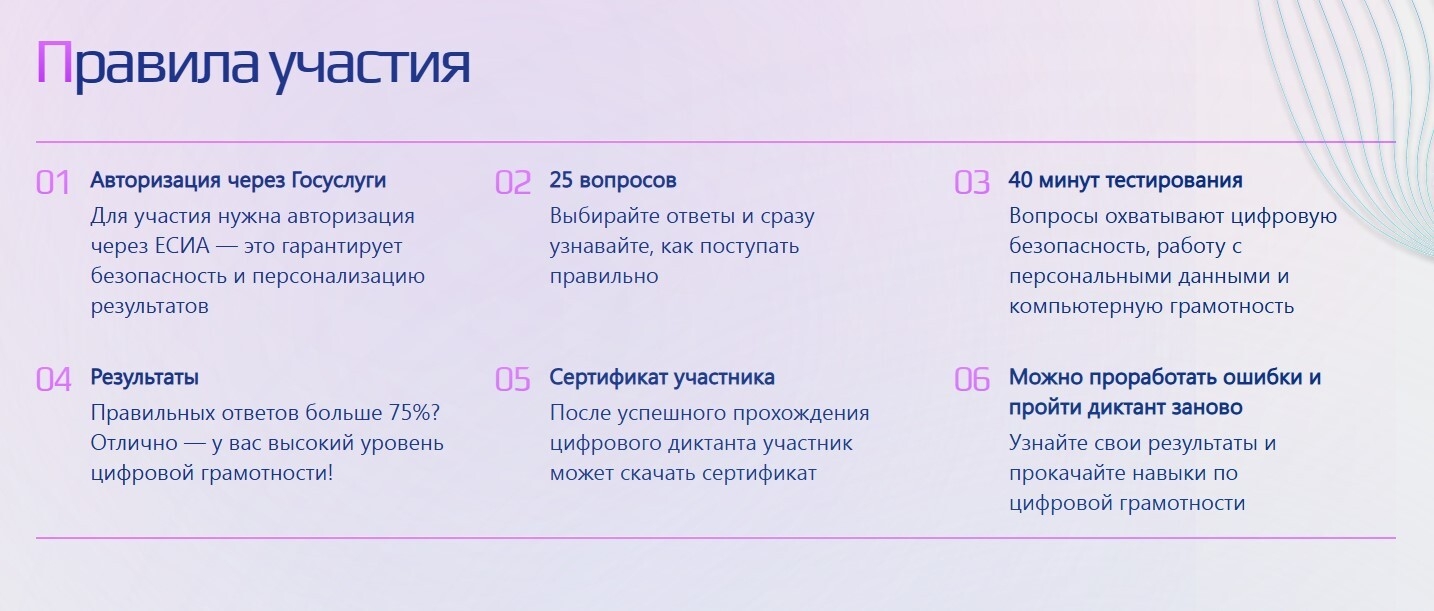 Правила участия

01 Авторизация через Госуслуги
Для участия нужна авторизация через ЕСИА — это гарантирует безопасность и персонализацию результатов

02 25 вопросов
Выбирайте ответы и сразу узнавайте, как поступать правильно

03 40 минут тестирования
Вопросы охватывают цифровую безопасность, работу с персональными данными и компьютерную грамотность

04 Результаты
Правильных ответов больше 75%? Отлично — у вас высокий уровень цифровой грамотности!

05 Сертификат участника
После успешного прохождения цифрового диктанта участник может скачать сертификат

06 Можно проработать ошибки и пройти диктант заново
Узнайте свои результаты и прокачайте навыки по цифровой грамотности